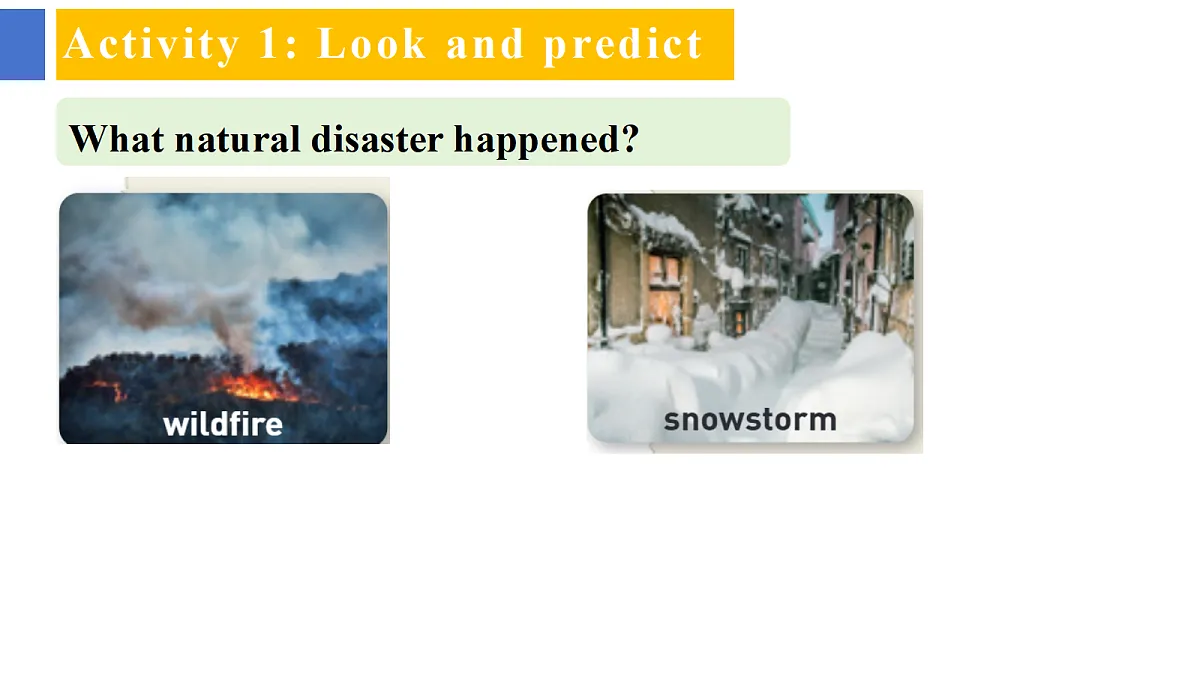 Activity 1: Look and predict

What natural disaster happened?

wildfire

snowstorm